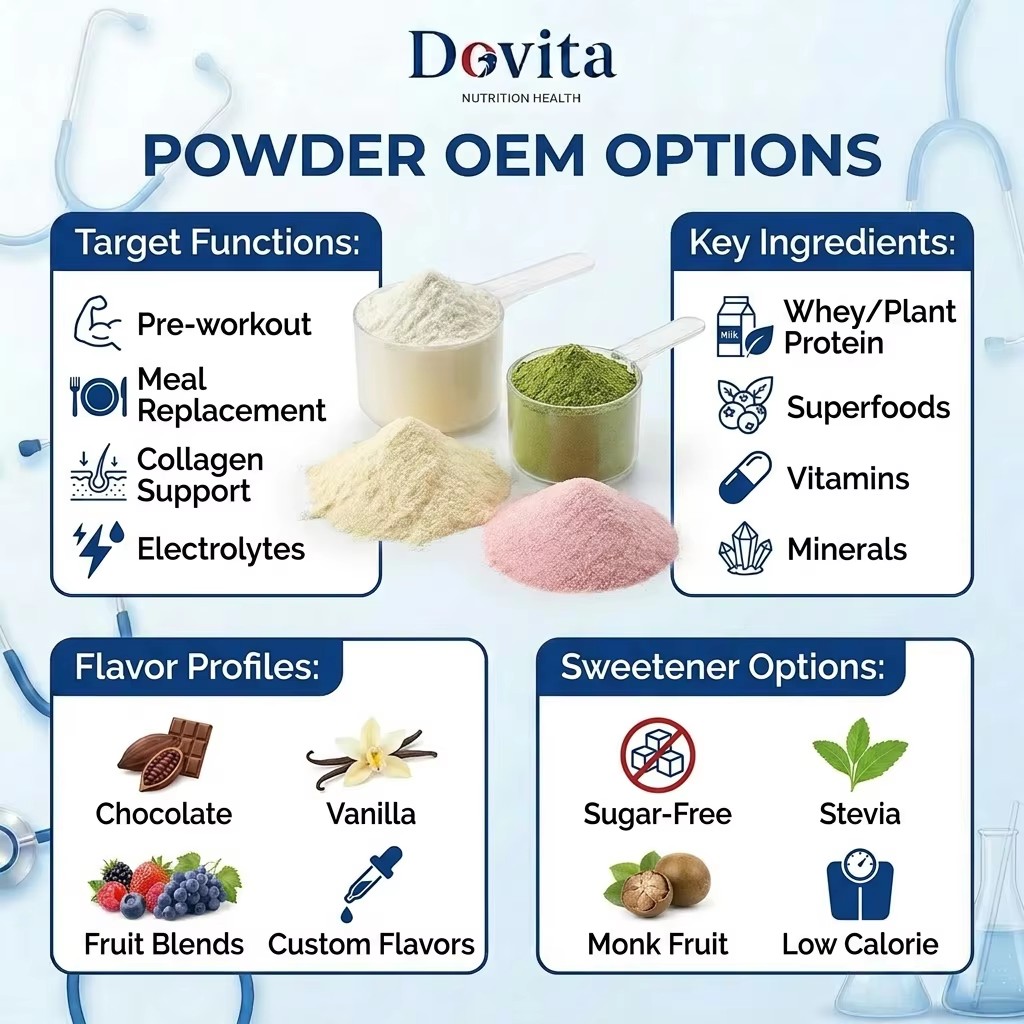 Dovita
NUTRITION HEALTH

POWDER OEM OPTIONS

Target Functions:
Pre-workout
Meal Replacement
Collagen Support
Electrolytes

Key Ingredients:
Milk
Whey/Plant Protein
Superfoods
Vitamins
Minerals

Flavor Profiles:
Chocolate
Vanilla
Fruit Blends
Custom Flavors

Sweetener Options:
Sugar-Free
Stevia
Monk Fruit
Low Calorie